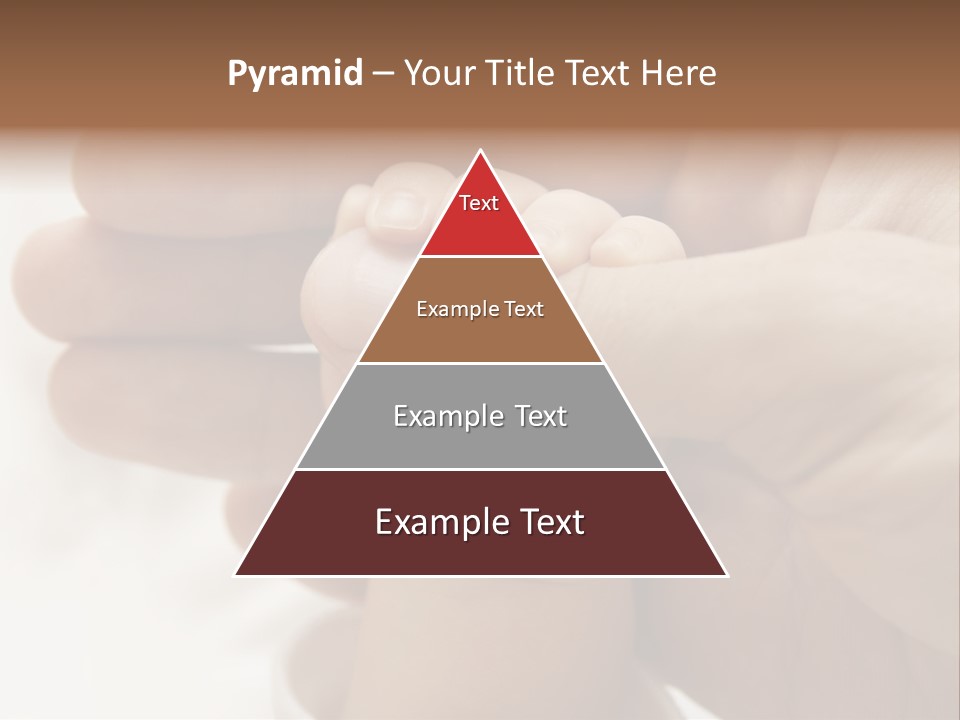 Pyramid – Your Title Text Here

Text

Example Text

Example Text

Example Text